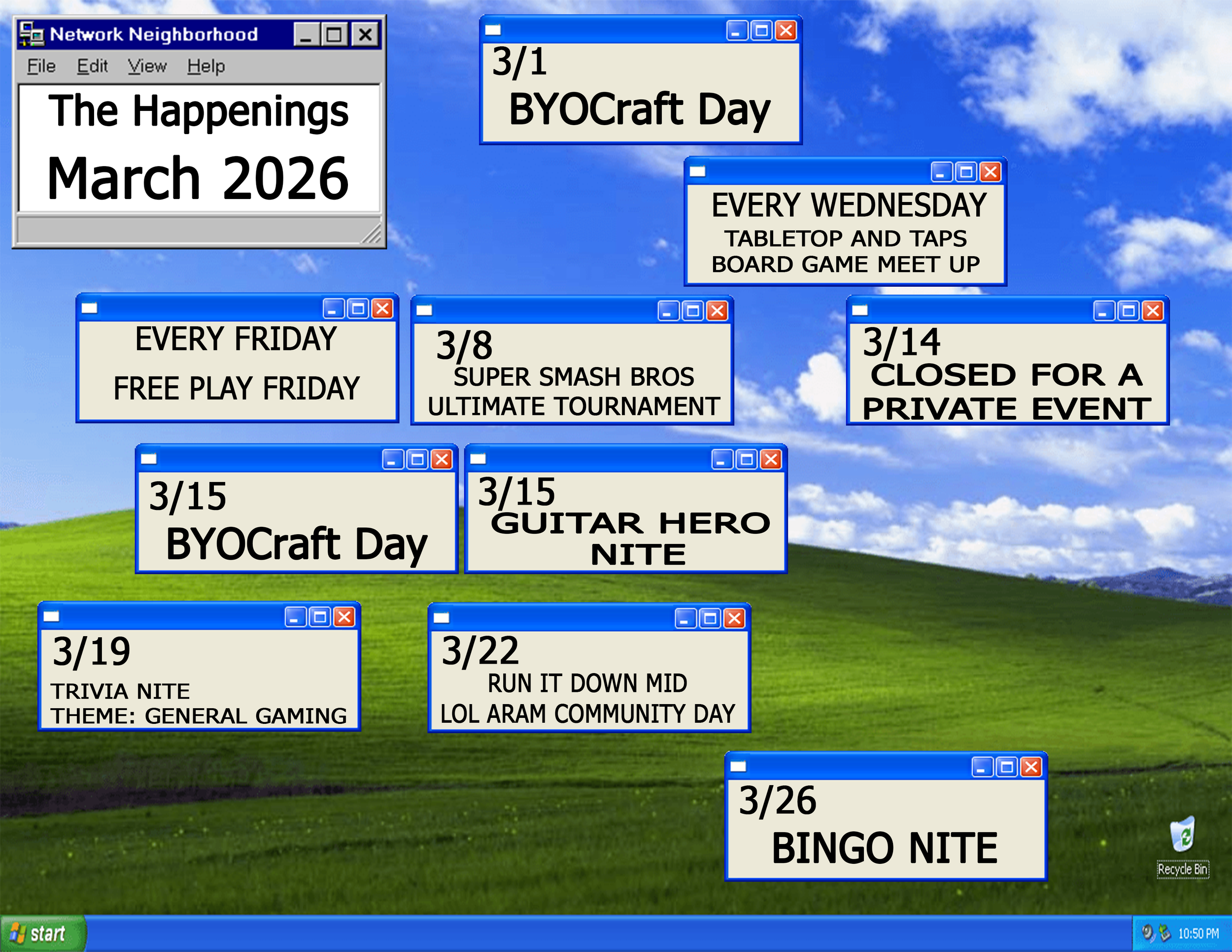 Network Neighborhood

File Edit View Help

The Happenings
March 2026

3/1
BYOCraft Day

EVERY WEDNESDAY
TABLETOP AND TAPS
BOARD GAME MEET UP

EVERY FRIDAY
FREE PLAY FRIDAY

3/8
SUPER SMASH BROS
ULTIMATE TOURNAMENT

3/14
CLOSED FOR A
PRIVATE EVENT

3/15
BYOCraft Day

3/15
GUITAR HERO
NITE

3/19
TRIVIA NITE
THEME: GENERAL GAMING

3/22
RUN IT DOWN MID
LOL ARAM COMMUNITY DAY

3/26
BINGO NITE

Recycle Bin

start

10:50 PM